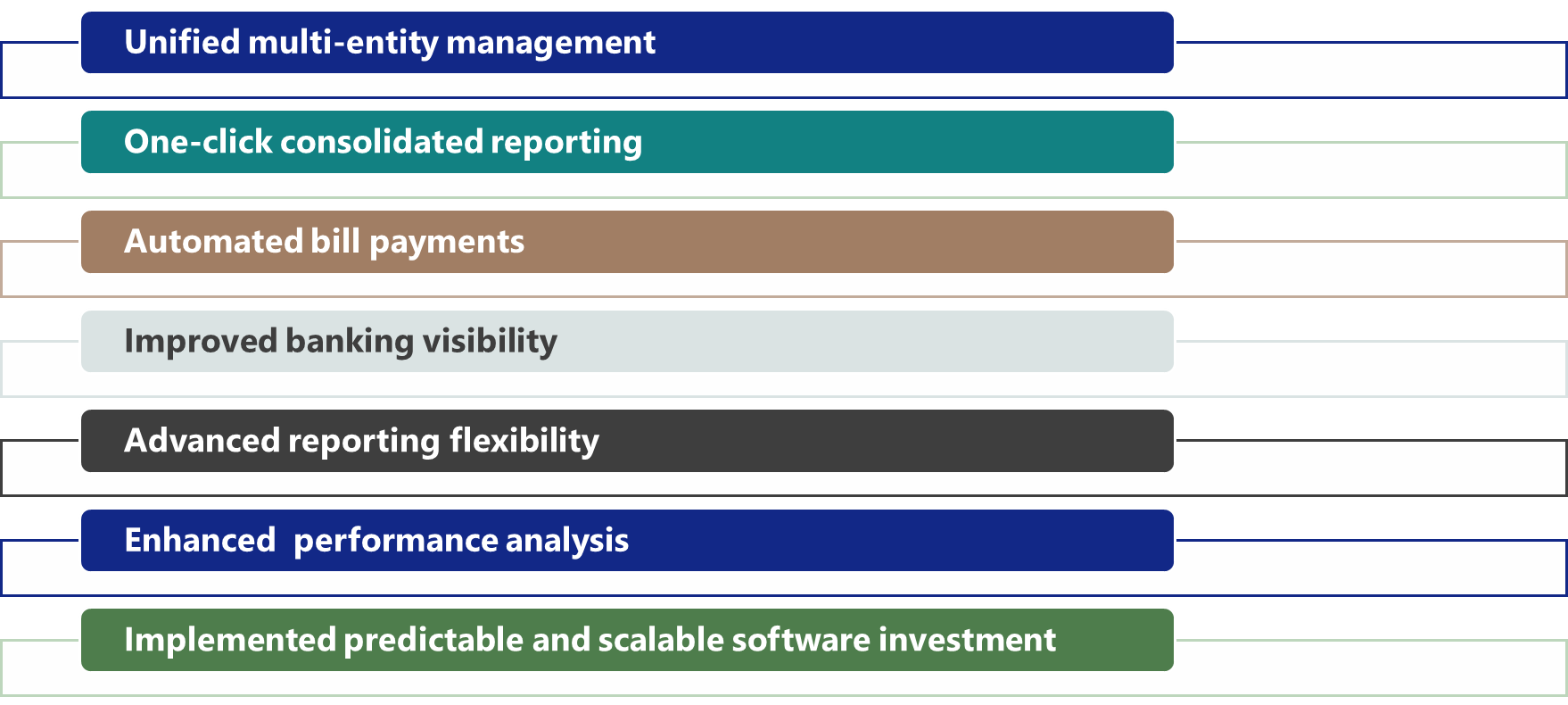 Unified multi-entity management

One-click consolidated reporting

Automated bill payments

Improved banking visibility

Advanced reporting flexibility

Enhanced  performance analysis

Implemented predictable and scalable software investment